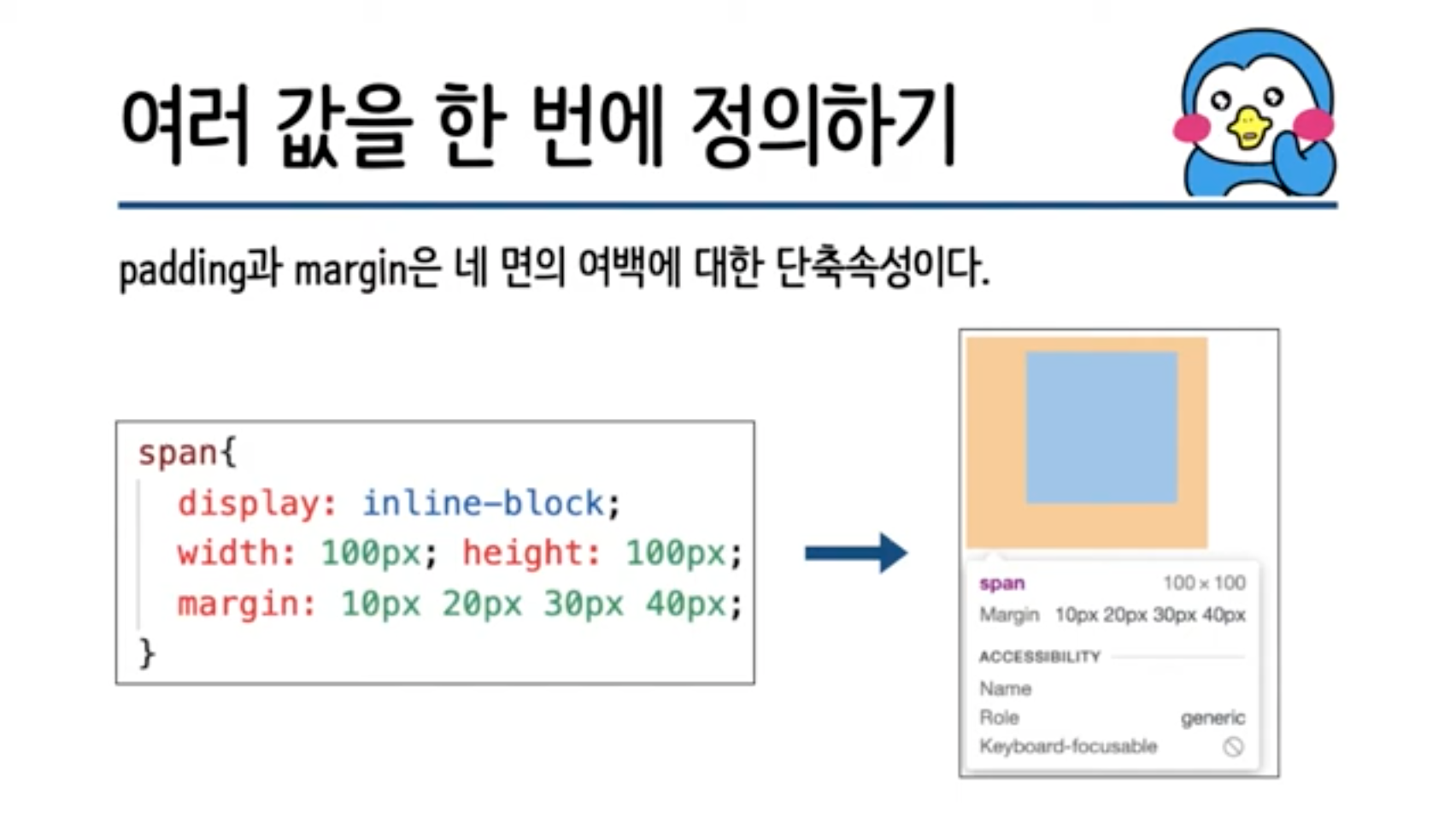 여러 값을 한 번에 정의하기

padding과 margin은 네 면의 여백에 대한 단축속성이다.

span{
display: inline-block;
width: 100px; height: 100px;
margin: 10px 20px 30px 40px;
}

span 100 × 100
Margin 10px 20px 30px 40px
ACCESSIBILITY
Name
Role generic
Keyboard-focusable